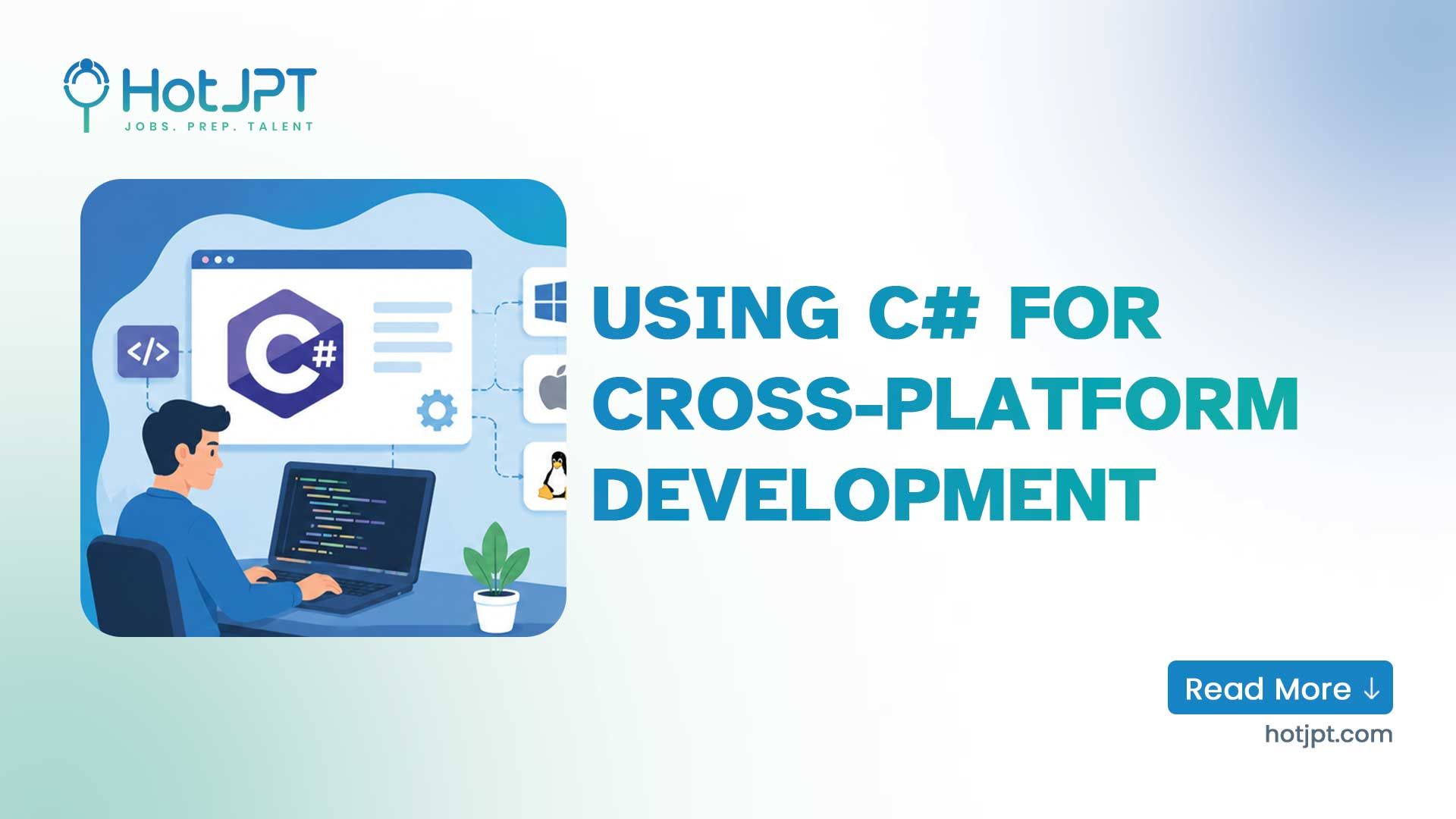 HotJPT
JOBS. PREP. TALENT

</>

C#

USING C# FOR CROSS-PLATFORM DEVELOPMENT

Read More ↓
hotjpt.com